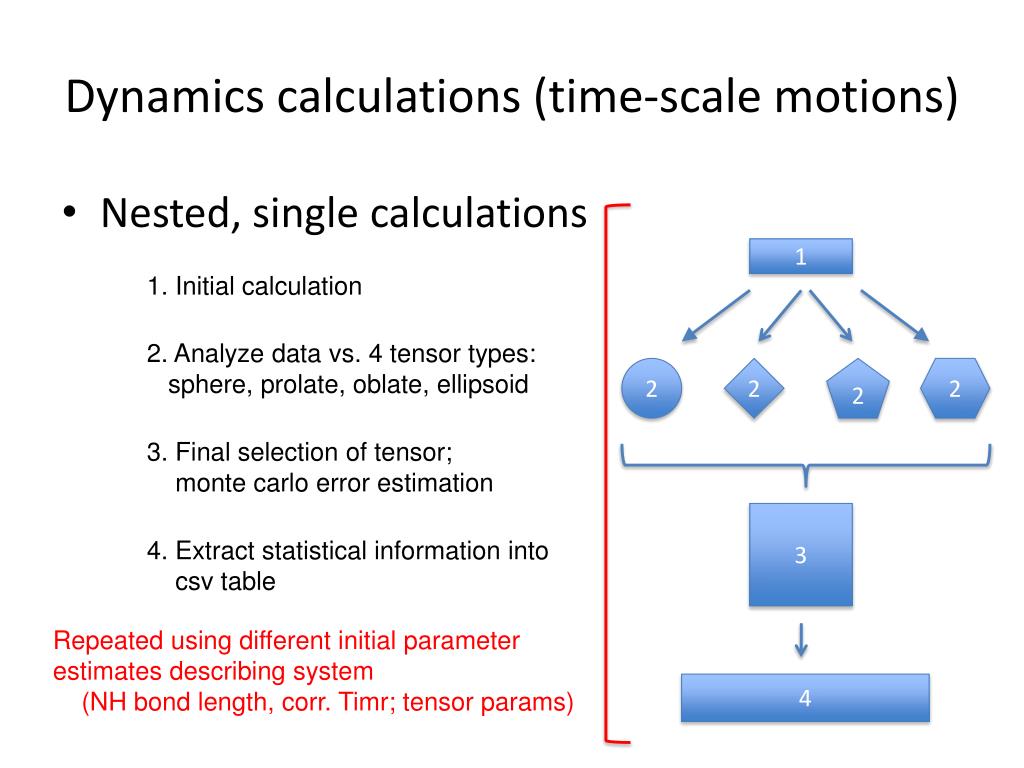 Dynamics calculations (time-scale motions)

• Nested, single calculations

1. Initial calculation

2. Analyze data vs. 4 tensor types: sphere, prolate, oblate, ellipsoid

3. Final selection of tensor; monte carlo error estimation

4. Extract statistical information into csv table

Repeated using different initial parameter estimates describing system (NH bond length, corr. Timr; tensor params)

1

2

2

2

2

3

4